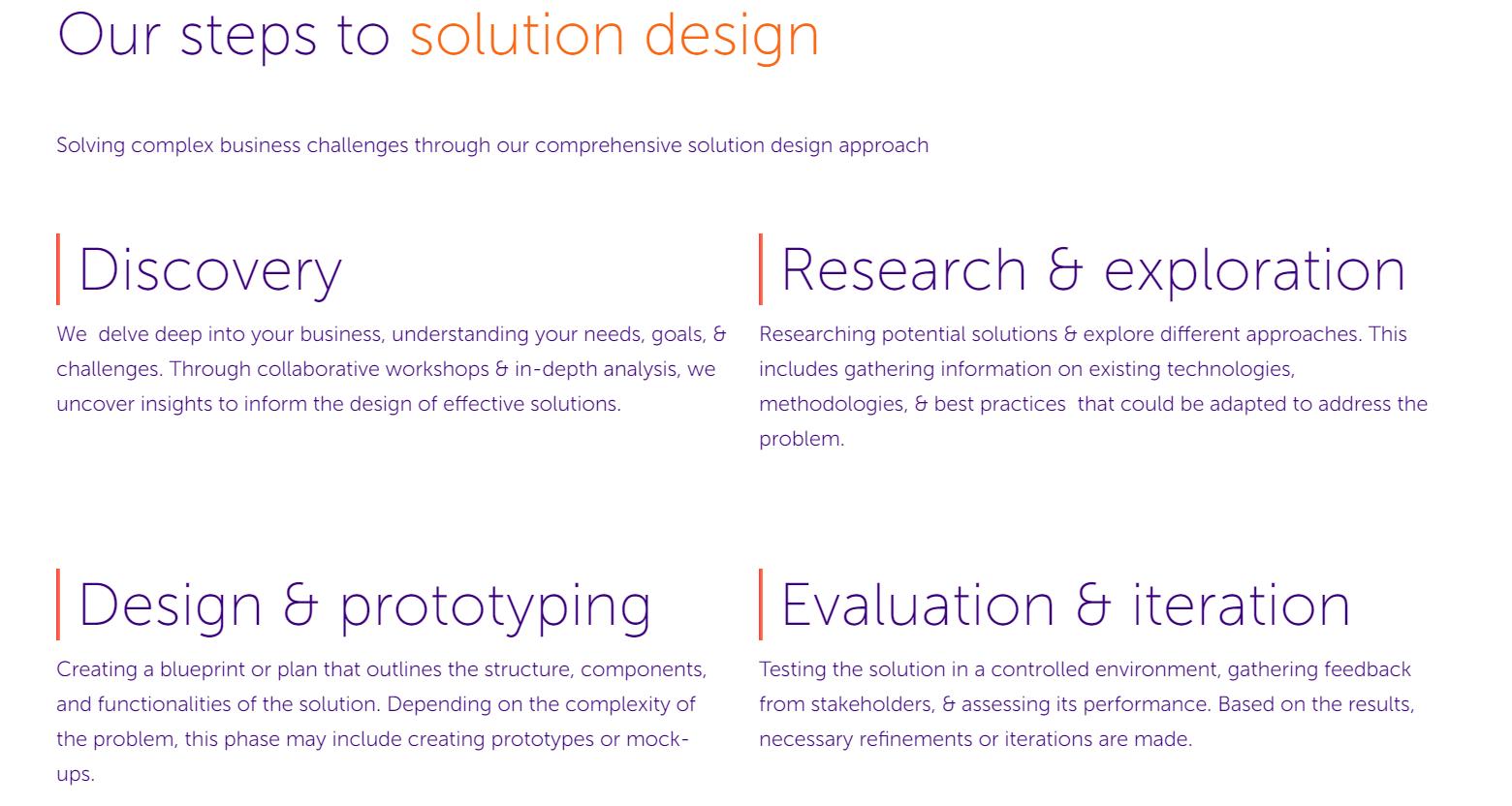 Our steps to solution design

Solving complex business challenges through our comprehensive solution design approach

Discovery

We delve deep into your business, understanding your needs, goals, & challenges. Through collaborative workshops & in-depth analysis, we uncover insights to inform the design of effective solutions.

Research & exploration

Researching potential solutions & explore different approaches. This includes gathering information on existing technologies, methodologies, & best practices that could be adapted to address the problem.

Design & prototyping

Creating a blueprint or plan that outlines the structure, components, and functionalities of the solution. Depending on the complexity of the problem, this phase may include creating prototypes or mock-ups.

Evaluation & iteration

Testing the solution in a controlled environment, gathering feedback from stakeholders, & assessing its performance. Based on the results, necessary refinements or iterations are made.